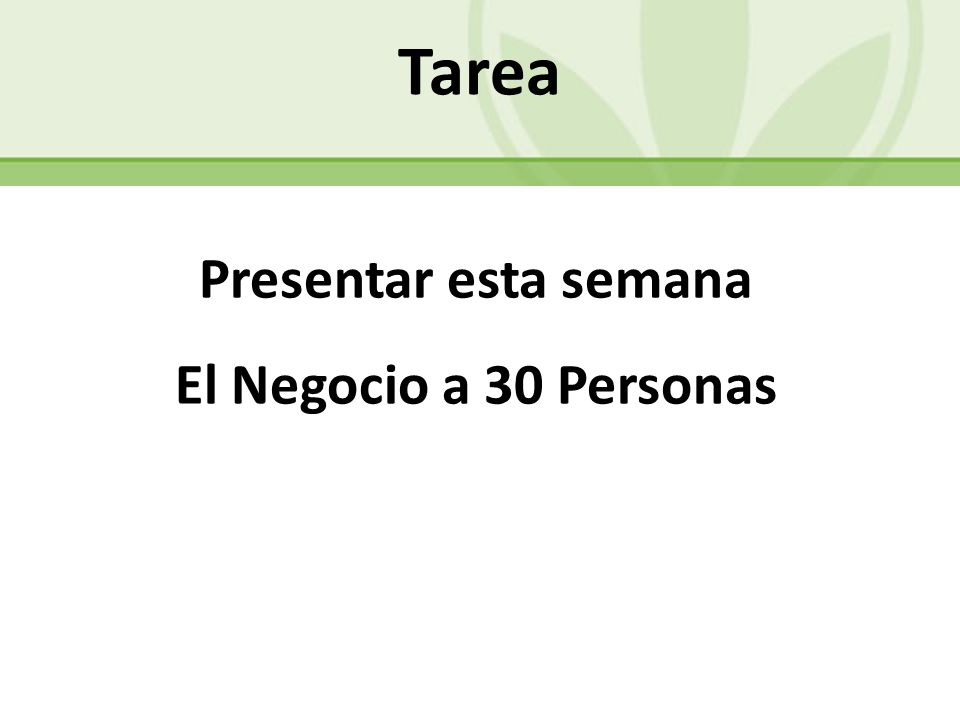 Tarea

Presentar esta semana

El Negocio a 30 Personas